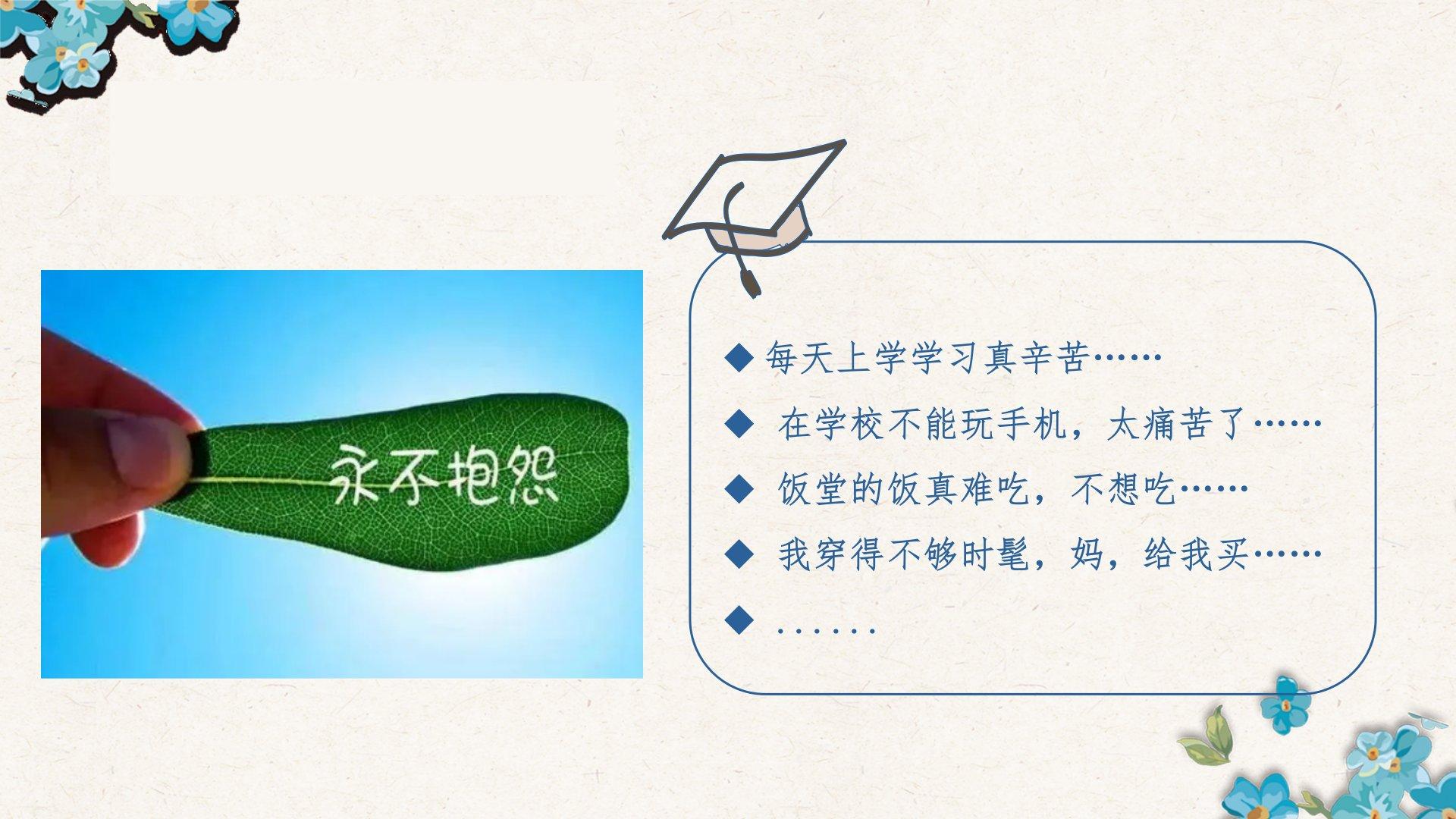 永不抱怨

◆ 每天上学学习真辛苦……

◆ 在学校不能玩手机，太痛苦了……

◆ 饭堂的饭真难吃，不想吃……

◆ 我穿得不够时髦，妈，给我买……

◆ ……